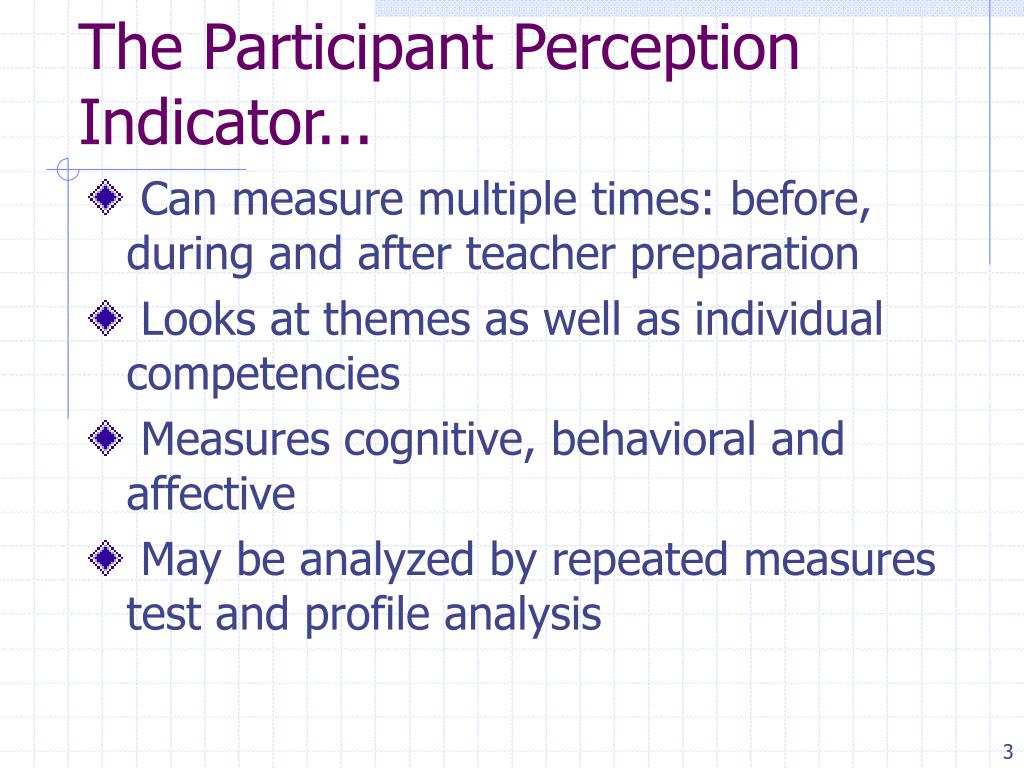 The Participant Perception Indicator...

Can measure multiple times: before, during and after teacher preparation

Looks at themes as well as individual competencies

Measures cognitive, behavioral and affective

May be analyzed by repeated measures test and profile analysis

3